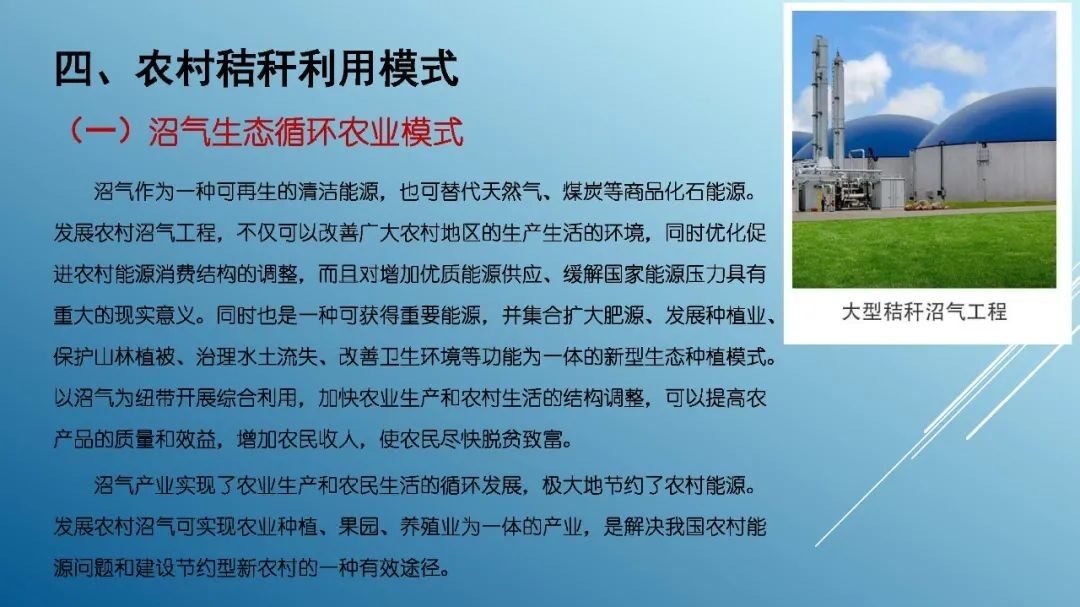 四、农村秸秆利用模式

（一）沼气生态循环农业模式

沼气作为一种可再生的清洁能源，也可替代天然气、煤炭等商品化石能源。发展农村沼气工程，不仅可以改善广大农村地区的生产生活的环境，同时优化促进农村能源消费结构的调整，而且对增加优质能源供应、缓解国家能源压力具有重大的现实意义。同时也是一种可获得重要能源，并集合扩大肥源、发展种植业、保护山林植被、治理水土流失、改善卫生环境等功能为一体的新型生态种植模式。以沼气为纽带开展综合利用，加快农业生产和农村生活的结构调整，可以提高农产品的质量和效益，增加农民收入，使农民尽快脱贫致富。

沼气产业实现了农业生产和农民生活的循环发展，极大地节约了农村能源。发展农村沼气可实现农业种植、果园、养殖业为一体的产业，是解决我国农村能源问题和建设节约型新农村的一种有效途径。

大型秸秆沼气工程